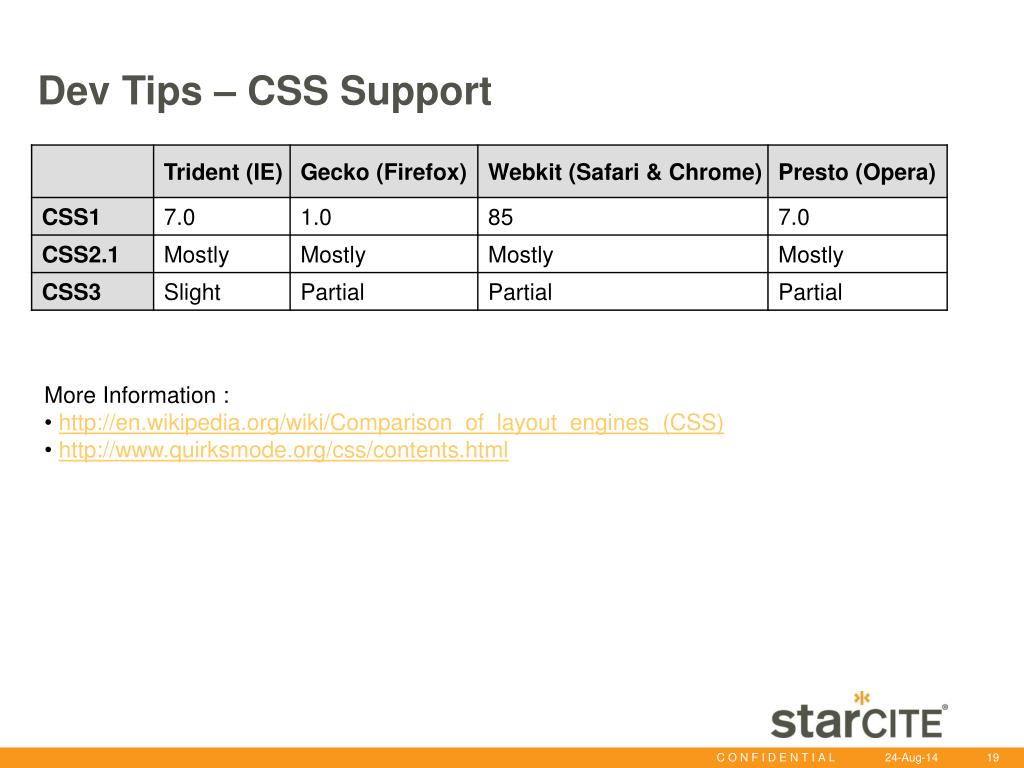 Dev Tips – CSS Support

| | Trident (IE) | Gecko (Firefox) | Webkit (Safari & Chrome) | Presto (Opera) |
|---|---|---|---|---|
| CSS1 | 7.0 | 1.0 | 85 | 7.0 |
| CSS2.1 | Mostly | Mostly | Mostly | Mostly |
| CSS3 | Slight | Partial | Partial | Partial |

More Information :
• http://en.wikipedia.org/wiki/Comparison_of_layout_engines_(CSS)
• http://www.quirksmode.org/css/contents.html

starCITE®

CONFIDENTIAL 24-Aug-14 19